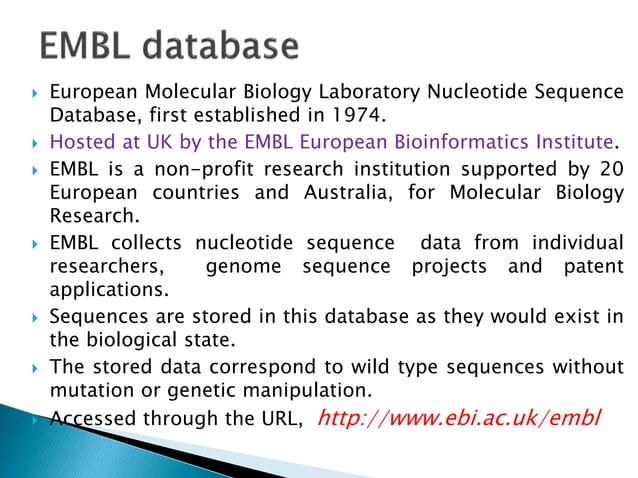 EMBL database

European Molecular Biology Laboratory Nucleotide Sequence Database, first established in 1974.

Hosted at UK by the EMBL European Bioinformatics Institute.

EMBL is a non-profit research institution supported by 20 European countries and Australia, for Molecular Biology Research.

EMBL collects nucleotide sequence data from individual researchers, genome sequence projects and patent applications.

Sequences are stored in this database as they would exist in the biological state.

The stored data correspond to wild type sequences without mutation or genetic manipulation.

Accessed through the URL, http://www.ebi.ac.uk/embl